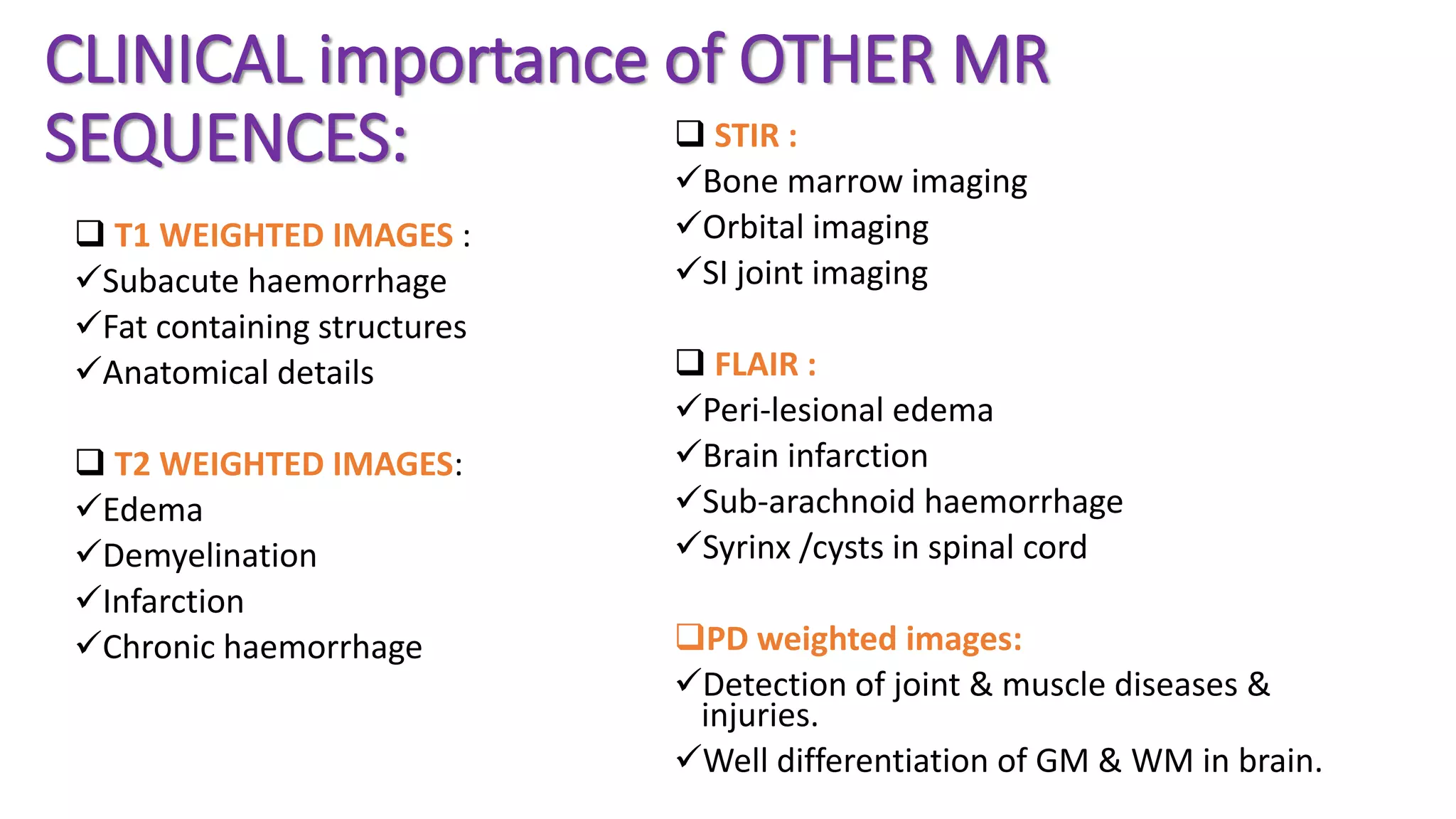 CLINICAL importance of OTHER MR SEQUENCES:

❑ T1 WEIGHTED IMAGES :
✓Subacute haemorrhage
✓Fat containing structures
✓Anatomical details

❑ T2 WEIGHTED IMAGES:
✓Edema
✓Demyelination
✓Infarction
✓Chronic haemorrhage

❑ STIR :
✓Bone marrow imaging
✓Orbital imaging
✓SI joint imaging

❑ FLAIR :
✓Peri-lesional edema
✓Brain infarction
✓Sub-arachnoid haemorrhage
✓Syrinx /cysts in spinal cord

❑PD weighted images:
✓Detection of joint & muscle diseases & injuries.
✓Well differentiation of GM & WM in brain.